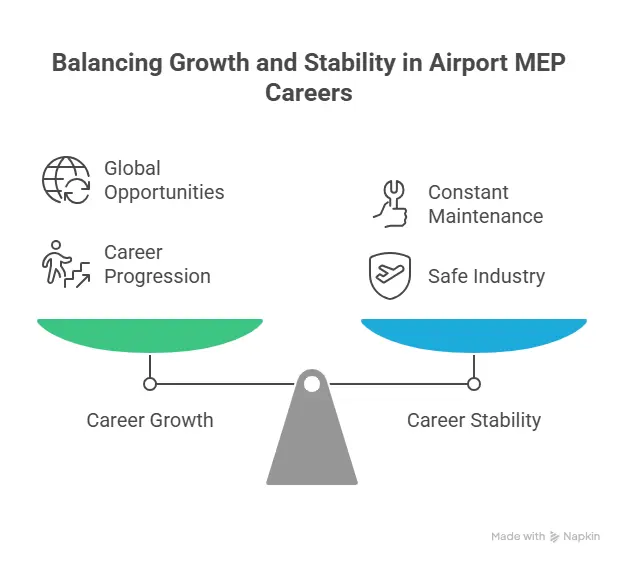 Balancing Growth and Stability in Airport MEP Careers

Global Opportunities

Career Progression

Constant Maintenance

Safe Industry

Career Growth

Career Stability

Made with Napkin